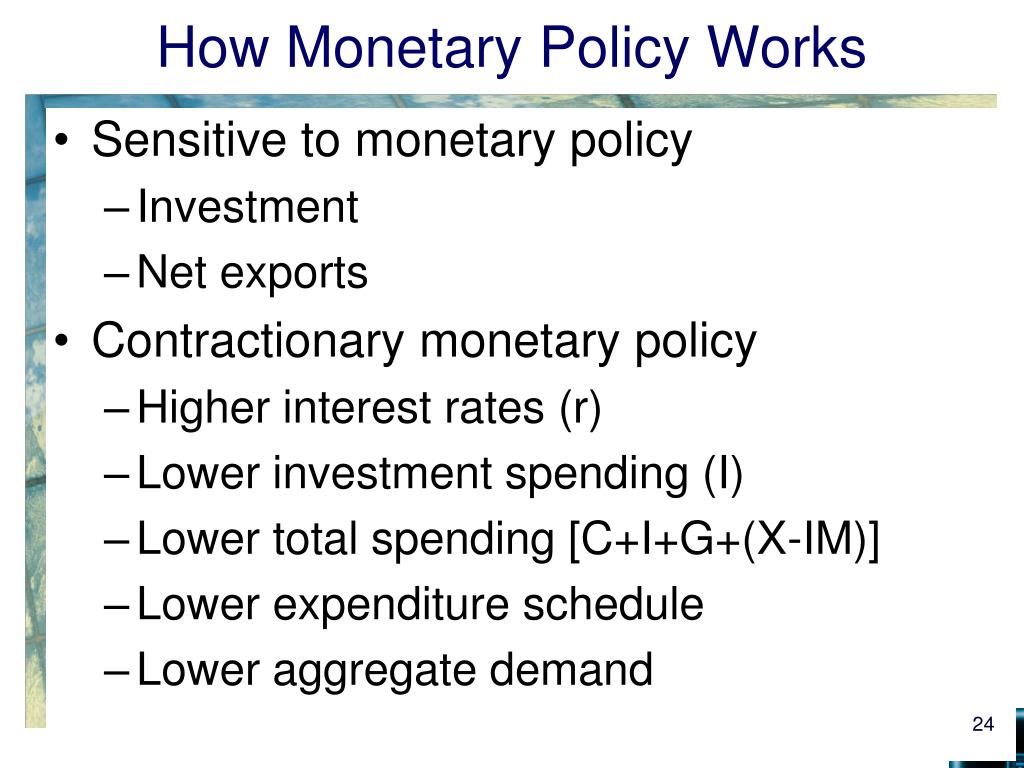 How Monetary Policy Works

• Sensitive to monetary policy
– Investment
– Net exports
• Contractionary monetary policy
– Higher interest rates (r)
– Lower investment spending (I)
– Lower total spending [C+I+G+(X-IM)]
– Lower expenditure schedule
– Lower aggregate demand

24